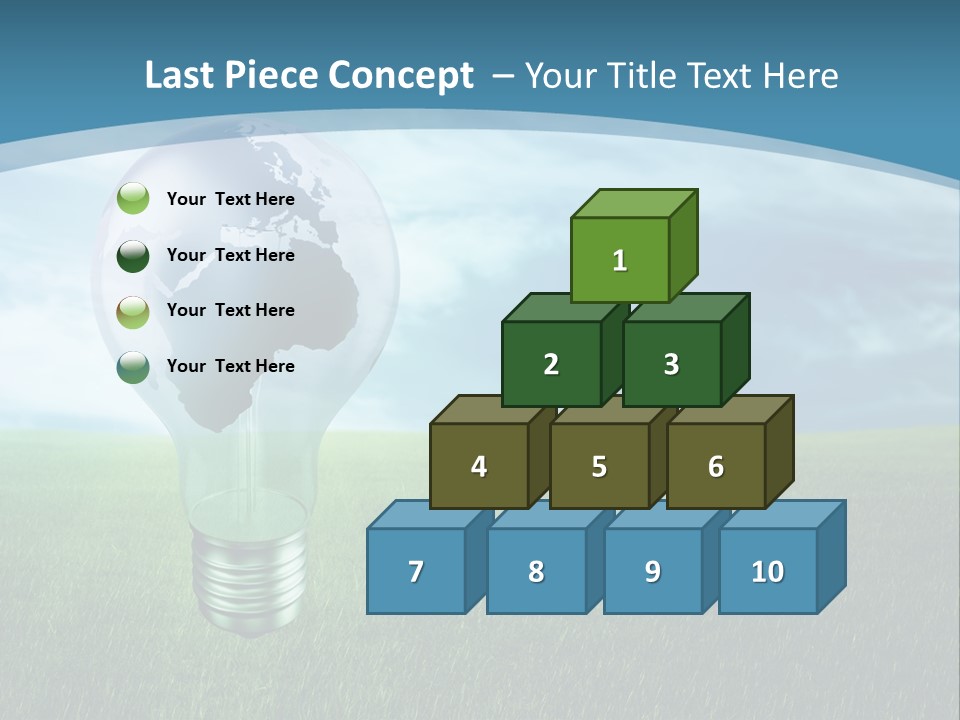 Last Piece Concept – Your Title Text Here

Your Text Here

Your Text Here

Your Text Here

Your Text Here

1

2 3

4 5 6

7 8 9 10